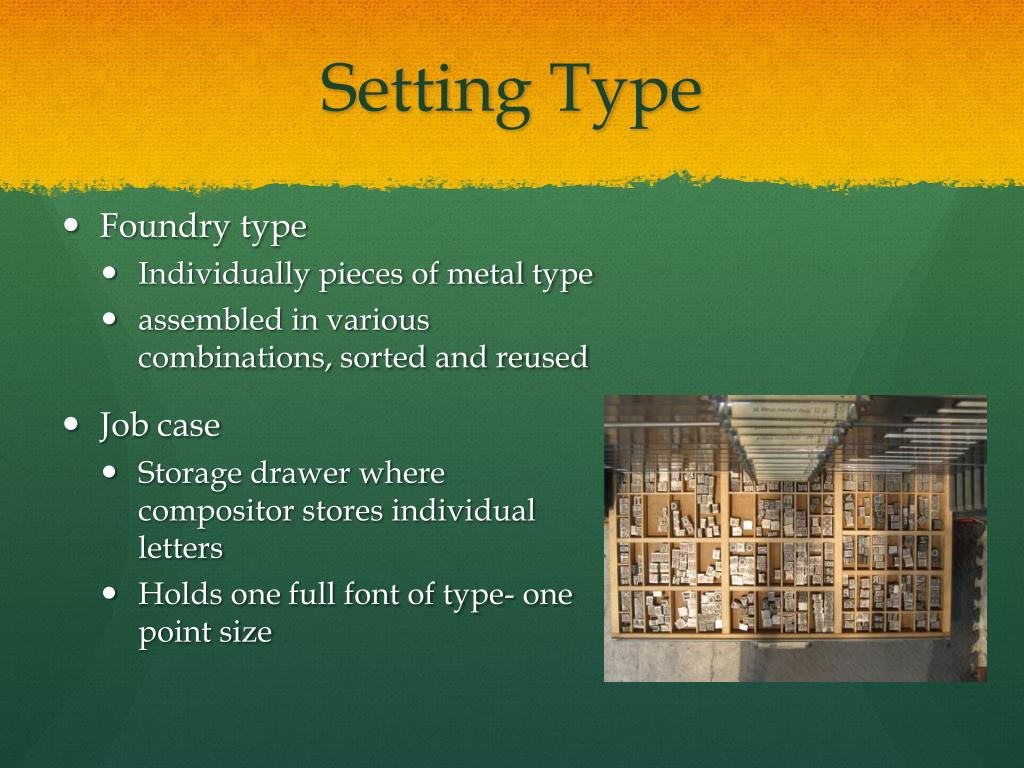 Setting Type

• Foundry type
  • Individually pieces of metal type
  • assembled in various combinations, sorted and reused

• Job case
  • Storage drawer where compositor stores individual letters
  • Holds one full font of type- one point size